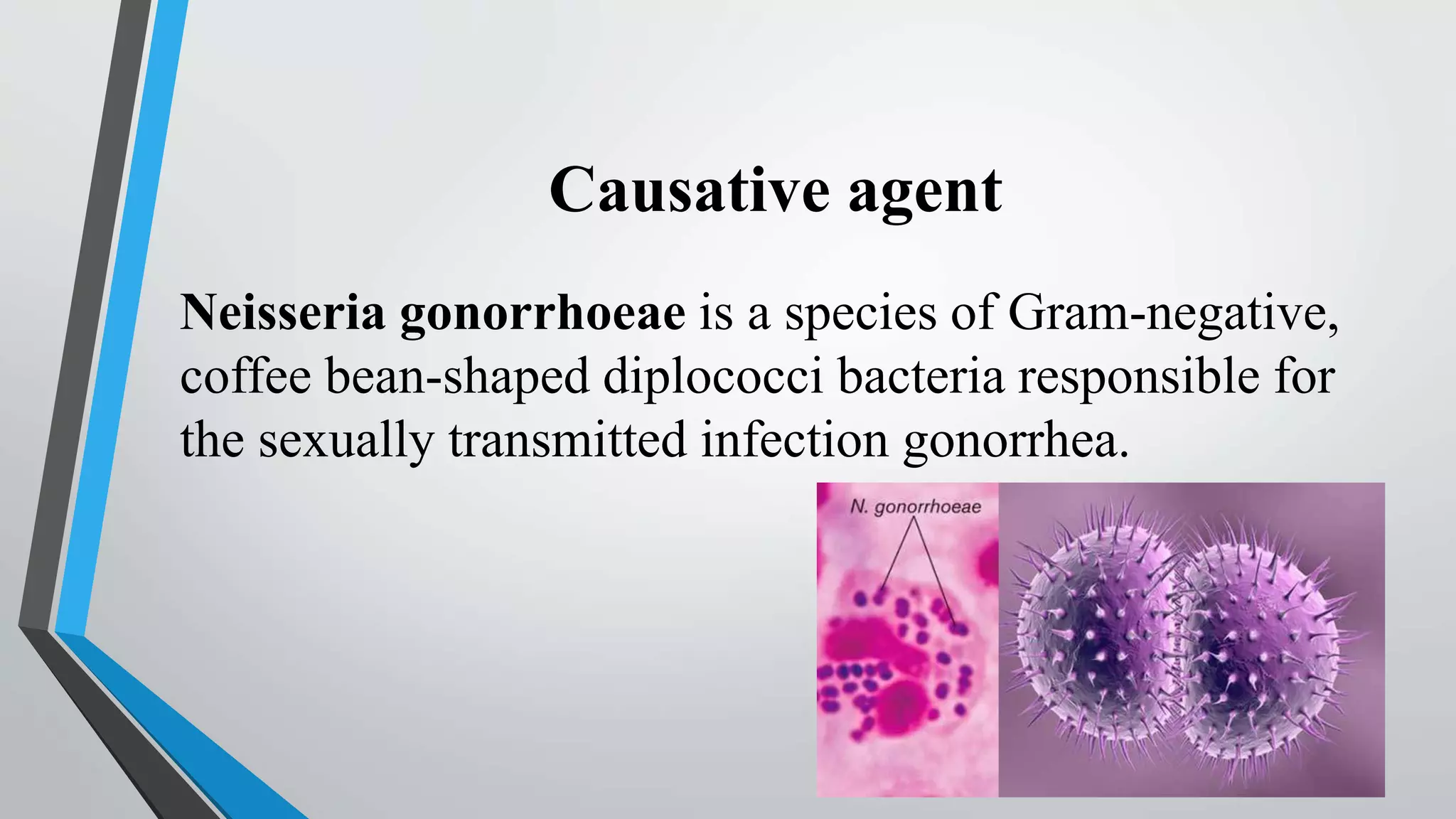 Causative agent

Neisseria gonorrhoeae is a species of Gram-negative, coffee bean-shaped diplococci bacteria responsible for the sexually transmitted infection gonorrhea.

N. gonorrhoeae